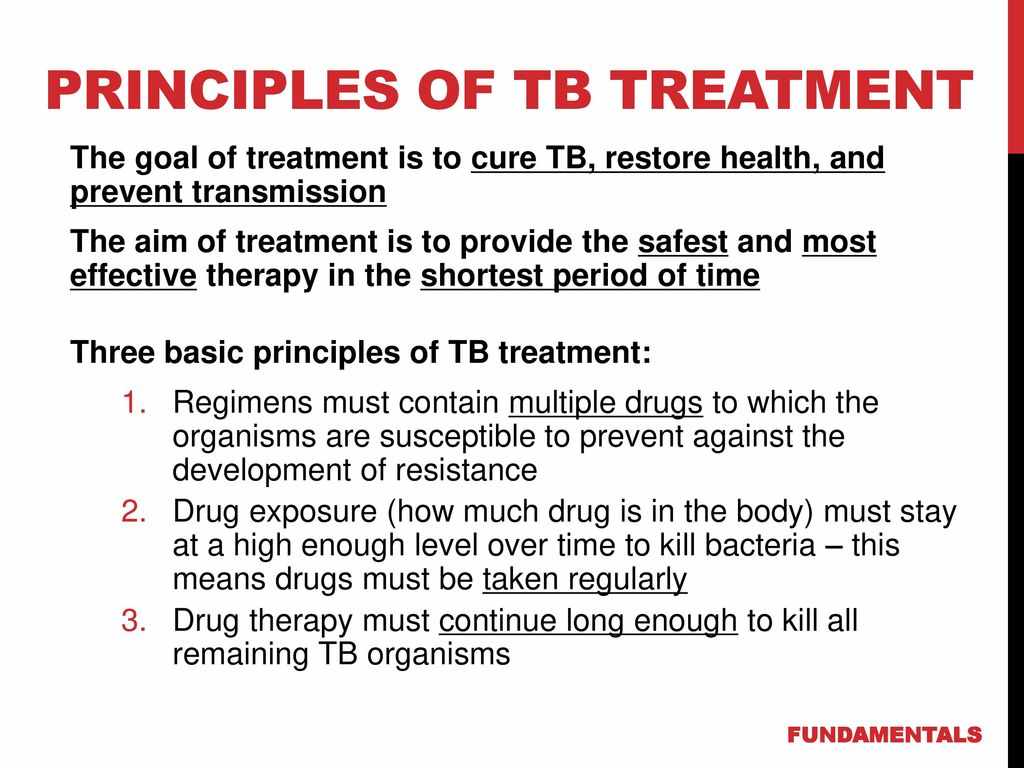 PRINCIPLES OF TB TREATMENT

The goal of treatment is to cure TB, restore health, and prevent transmission

The aim of treatment is to provide the safest and most effective therapy in the shortest period of time

Three basic principles of TB treatment:

1. Regimens must contain multiple drugs to which the organisms are susceptible to prevent against the development of resistance
2. Drug exposure (how much drug is in the body) must stay at a high enough level over time to kill bacteria – this means drugs must be taken regularly
3. Drug therapy must continue long enough to kill all remaining TB organisms

FUNDAMENTALS